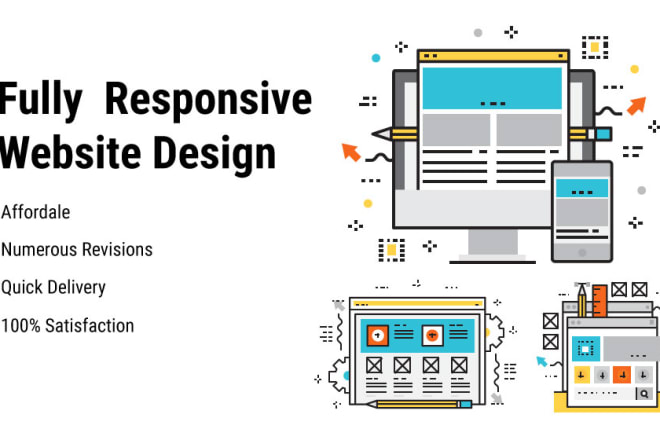 Fully Responsive Website Design

Affordale

Numerous Revisions

Quick Delivery

100% Satisfaction